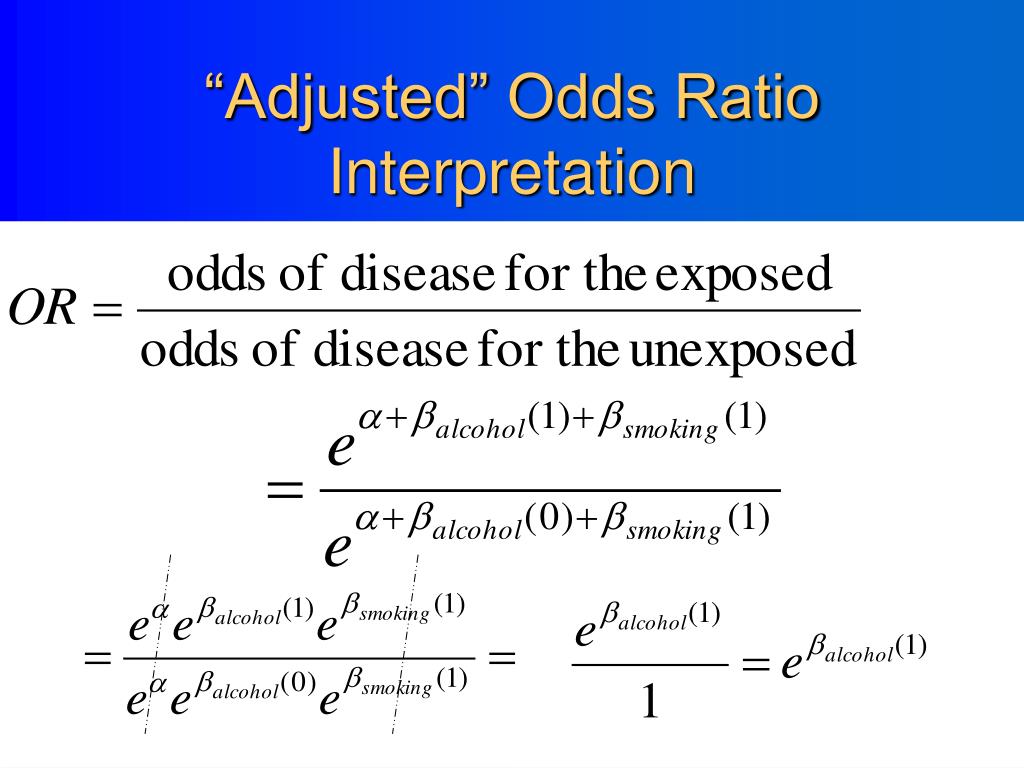 “Adjusted” Odds Ratio Interpretation

$OR = \frac{\text{odds of disease for the exposed}}{\text{odds of disease for the unexposed}}$

$= \frac{e^{\alpha+\beta_{alcohol}(1)+\beta_{smoking}(1)}}{e^{\alpha+\beta_{alcohol}(0)+\beta_{smoking}(1)}}$

$= \frac{e^{\alpha} e^{\beta_{alcohol}(1)} e^{\beta_{smoking}(1)}}{e^{\alpha} e^{\beta_{alcohol}(0)} e^{\beta_{smoking}(1)}} = \frac{e^{\beta_{alcohol}(1)}}{1} = e^{\beta_{alcohol}(1)}$